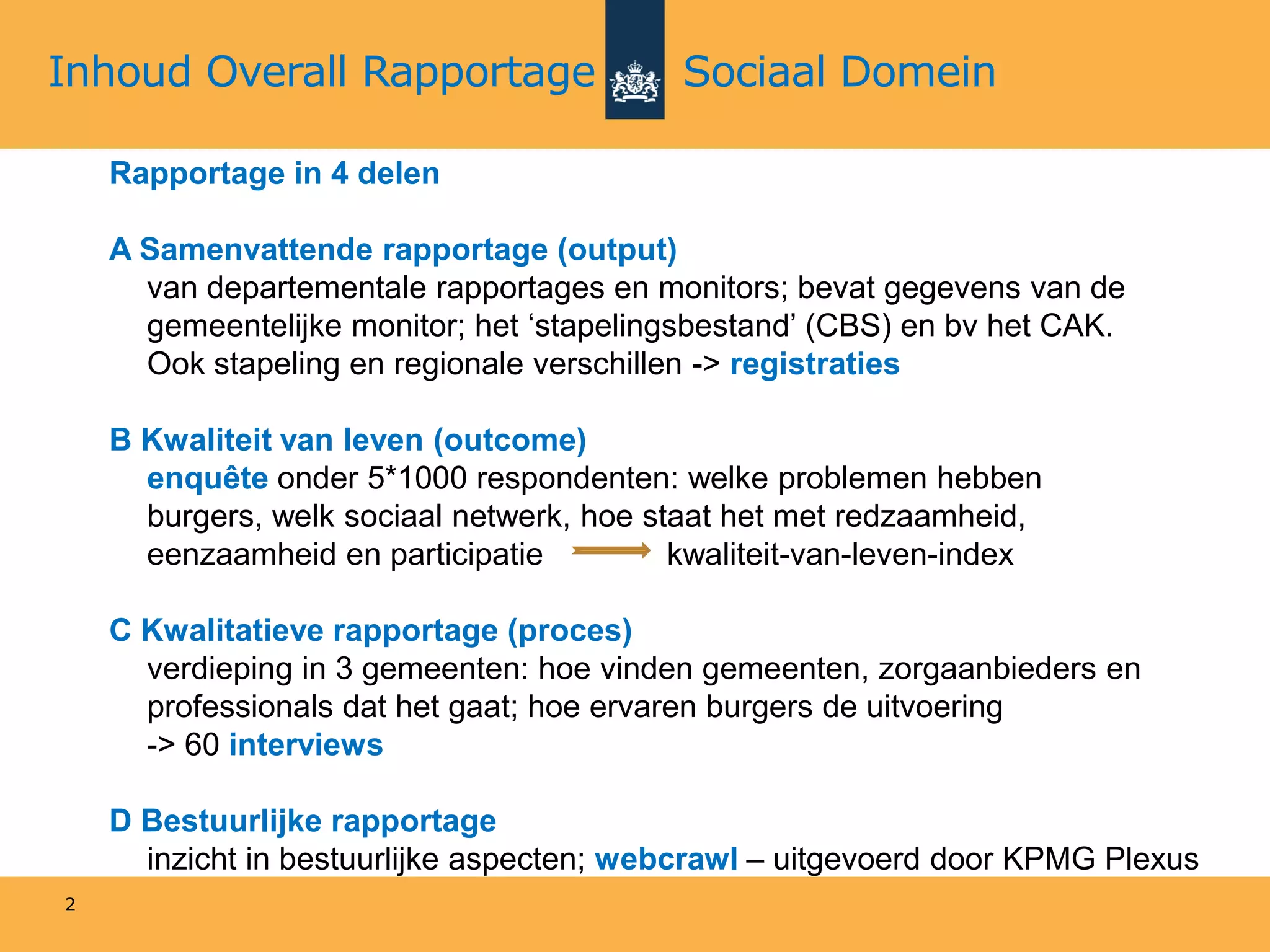 Inhoud Overall Rapportage Sociaal Domein

Rapportage in 4 delen

A Samenvattende rapportage (output)
van departementale rapportages en monitors; bevat gegevens van de gemeentelijke monitor; het ‘stapelingsbestand’ (CBS) en bv het CAK. Ook stapeling en regionale verschillen -> registraties

B Kwaliteit van leven (outcome)
enquête onder 5*1000 respondenten: welke problemen hebben burgers, welk sociaal netwerk, hoe staat het met redzaamheid, eenzaamheid en participatie kwaliteit-van-leven-index

C Kwalitatieve rapportage (proces)
verdieping in 3 gemeenten: hoe vinden gemeenten, zorgaanbieders en professionals dat het gaat; hoe ervaren burgers de uitvoering
-> 60 interviews

D Bestuurlijke rapportage
inzicht in bestuurlijke aspecten; webcrawl – uitgevoerd door KPMG Plexus

2